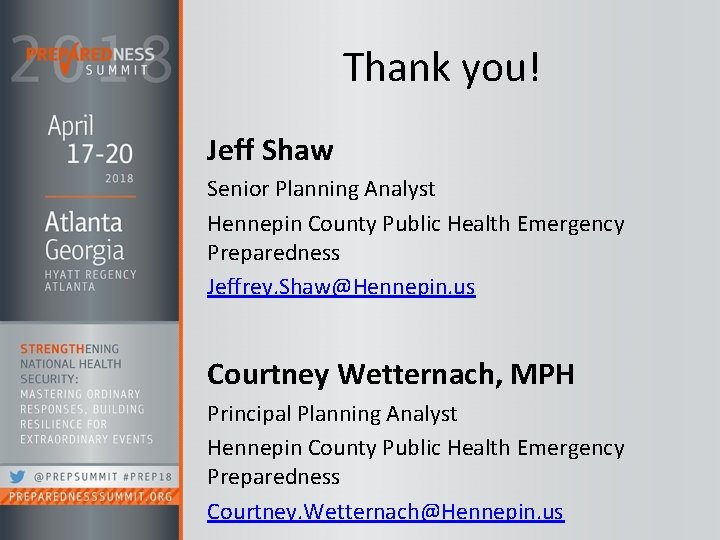 2018 PREPAREDNESS SUMMIT

April 17-20 2018

Atlanta Georgia

HYATT REGENCY ATLANTA

STRENGTHENING NATIONAL HEALTH SECURITY: MASTERING ORDINARY RESPONSES, BUILDING RESILIENCE FOR EXTRAORDINARY EVENTS

@PREPSUMMIT #PREP18

PREPAREDNESSSUMMIT.ORG

Thank you!

Jeff Shaw

Senior Planning Analyst

Hennepin County Public Health Emergency Preparedness

Jeffrey.Shaw@Hennepin.us

Courtney Wetternach, MPH

Principal Planning Analyst

Hennepin County Public Health Emergency Preparedness

Courtney.Wetternach@Hennepin.us